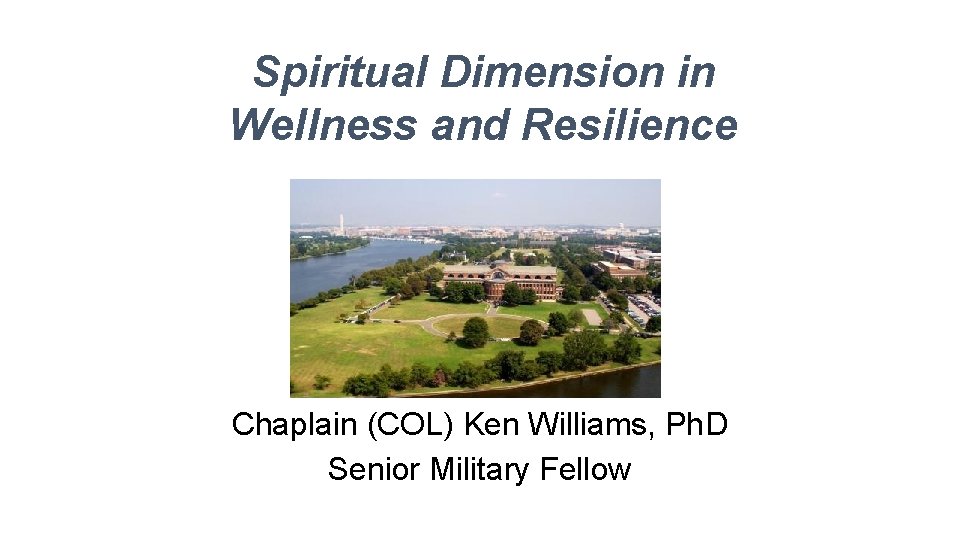 Spiritual Dimension in Wellness and Resilience

Chaplain (COL) Ken Williams, PhD
Senior Military Fellow